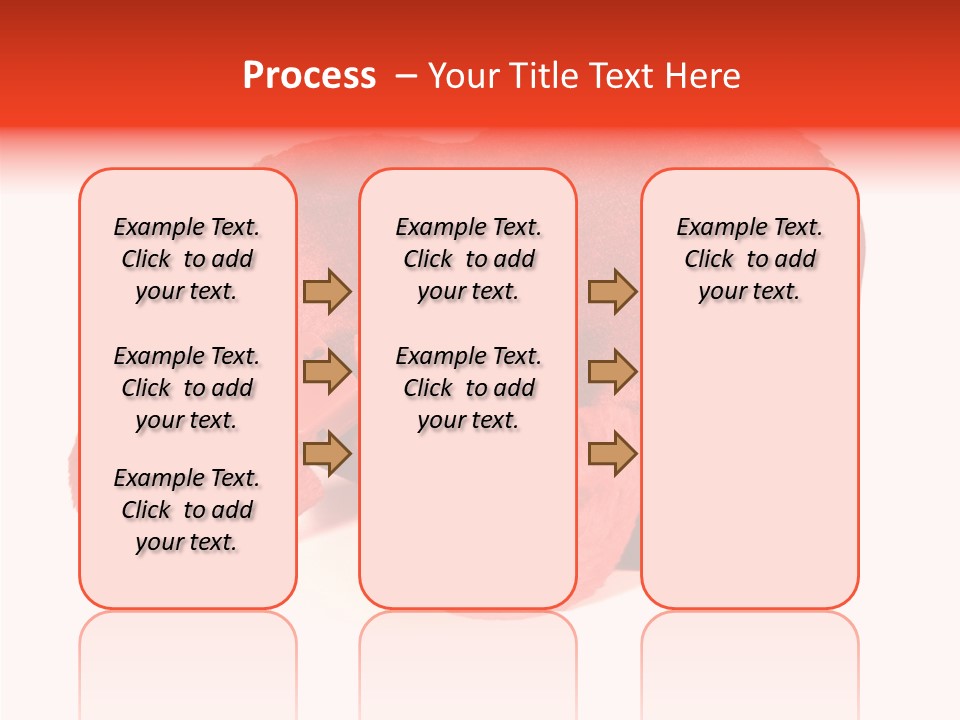 Process – Your Title Text Here

Example Text. Click to add your text.

Example Text. Click to add your text.

Example Text. Click to add your text.

Example Text. Click to add your text.

Example Text. Click to add your text.

Example Text. Click to add your text.